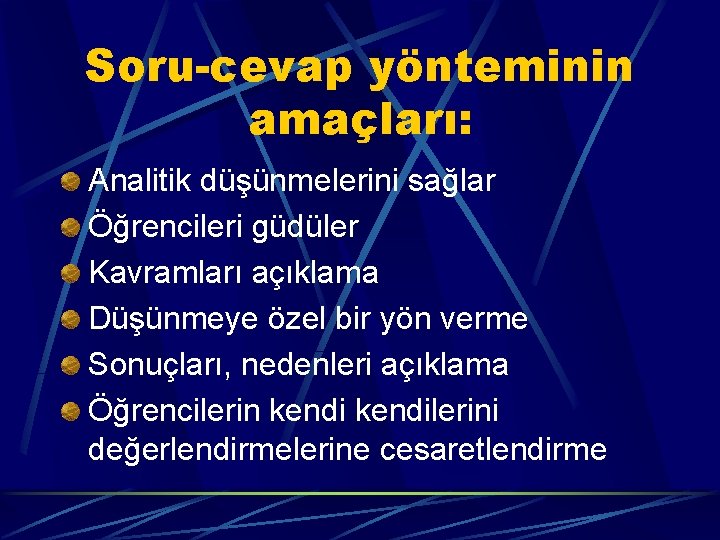 Soru-cevap yönteminin amaçları:

Analitik düşünmelerini sağlar
Öğrencileri güdüler
Kavramları açıklama
Düşünmeye özel bir yön verme
Sonuçları, nedenleri açıklama
Öğrencilerin kendi kendilerini değerlendirmelerine cesaretlendirme